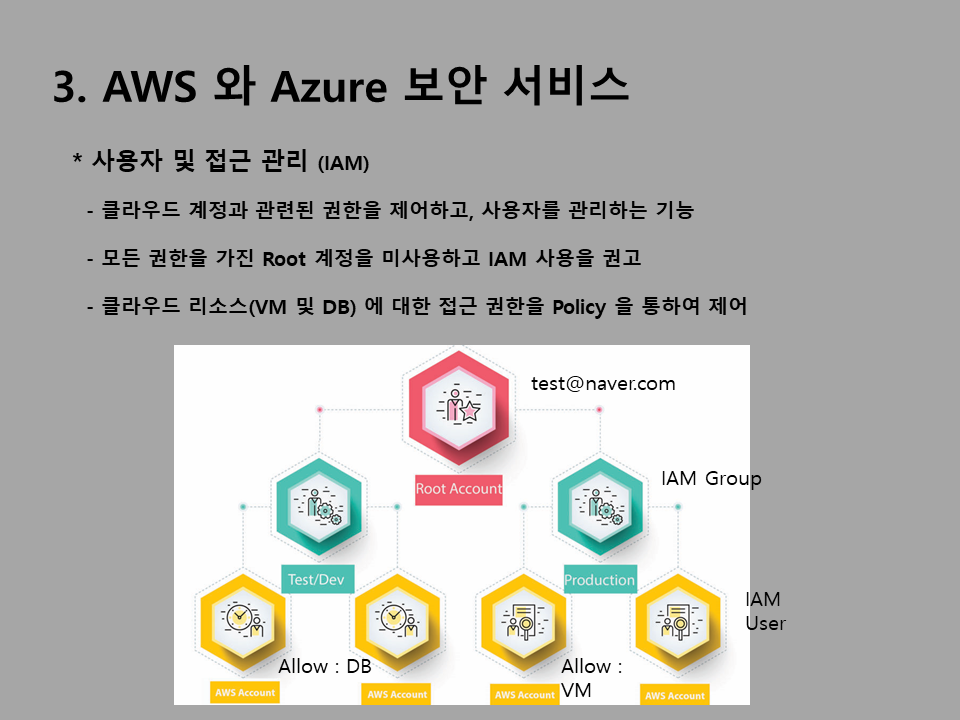 3. AWS 와 Azure 보안 서비스

* 사용자 및 접근 관리 (IAM)

- 클라우드 계정과 관련된 권한을 제어하고, 사용자를 관리하는 기능

- 모든 권한을 가진 Root 계정을 미사용하고 IAM 사용을 권고

- 클라우드 리소스(VM 및 DB) 에 대한 접근 권한을 Policy 을 통하여 제어

test@naver.com

Root Account

IAM Group

Test/Dev

Production

IAM User

Allow : DB

Allow : VM

AWS Account

AWS Account

AWS Account

AWS Account